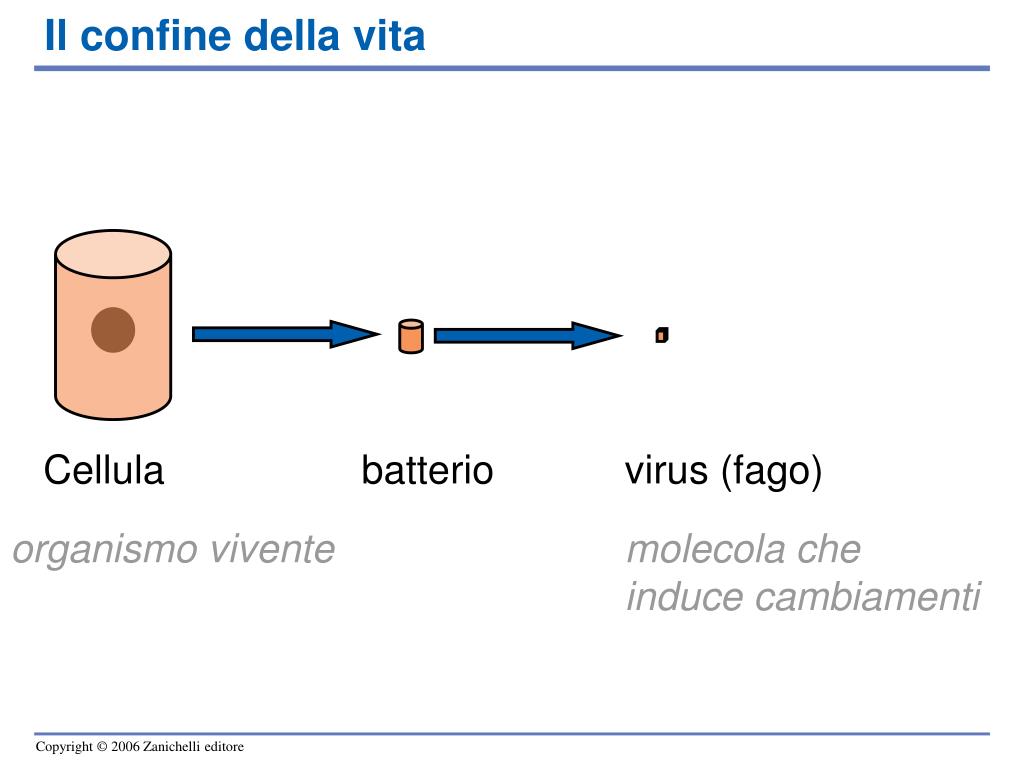 Il confine della vita

Cellula

batterio

virus (fago)

organismo vivente

molecola che induce cambiamenti

Copyright © 2006 Zanichelli editore